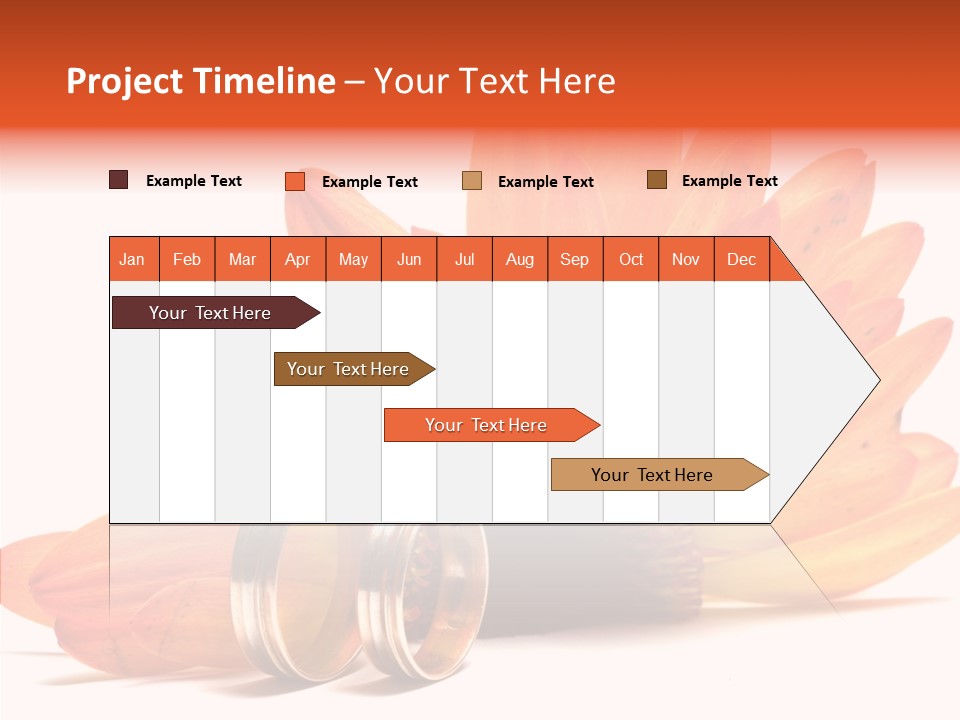 Project Timeline – Your Text Here

Example Text
Example Text
Example Text
Example Text

| Jan | Feb | Mar | Apr | May | Jun | Jul | Aug | Sep | Oct | Nov | Dec |
|---|---|---|---|---|---|---|---|---|---|---|---|

Your Text Here

Your Text Here

Your Text Here

Your Text Here